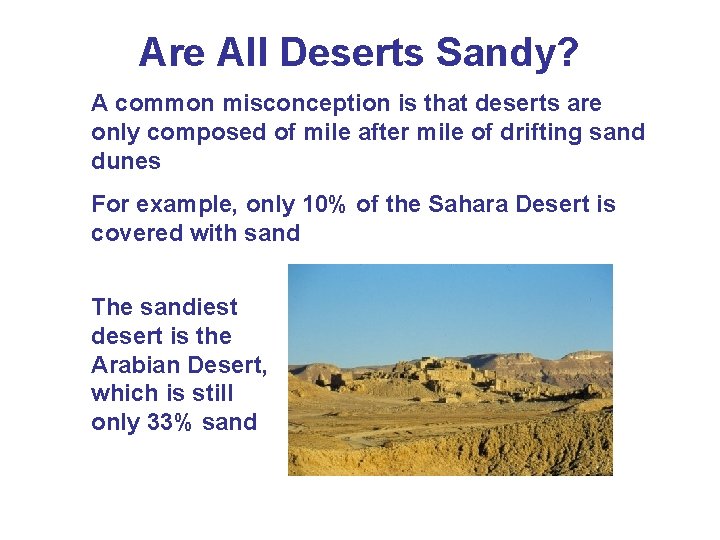 Are All Deserts Sandy?

A common misconception is that deserts are only composed of mile after mile of drifting sand dunes

For example, only 10% of the Sahara Desert is covered with sand

The sandiest desert is the Arabian Desert, which is still only 33% sand